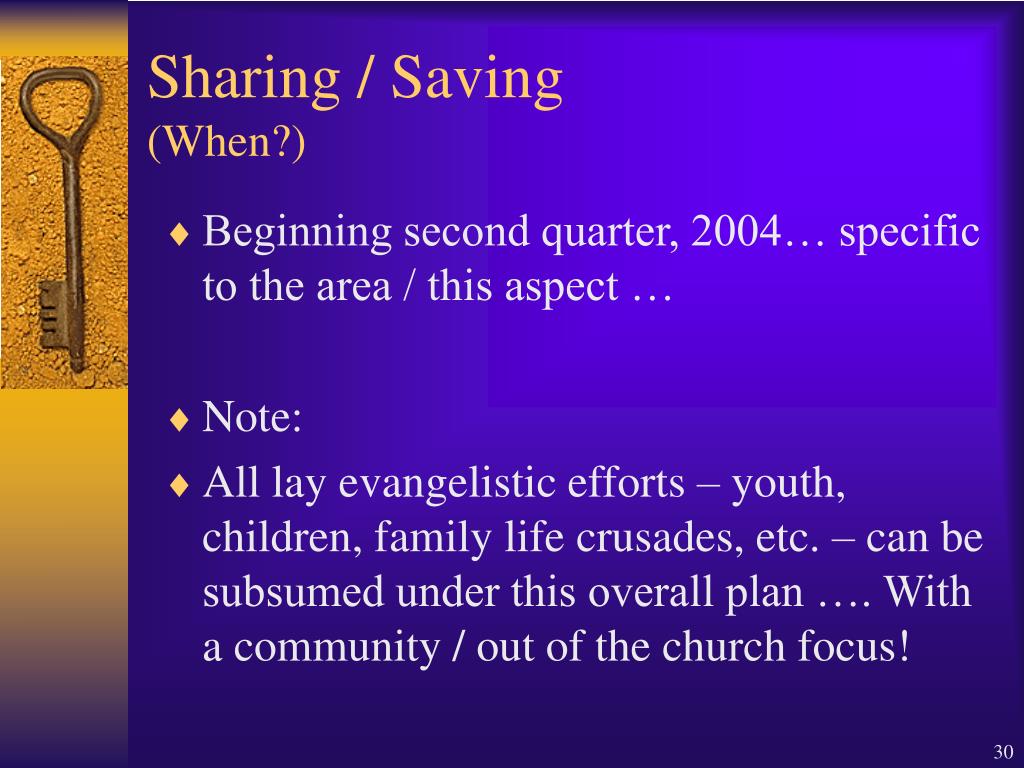 Sharing / Saving
(When?)

♦ Beginning second quarter, 2004… specific to the area / this aspect …

♦ Note:
♦ All lay evangelistic efforts – youth, children, family life crusades, etc. – can be subsumed under this overall plan …. With a community / out of the church focus!

30